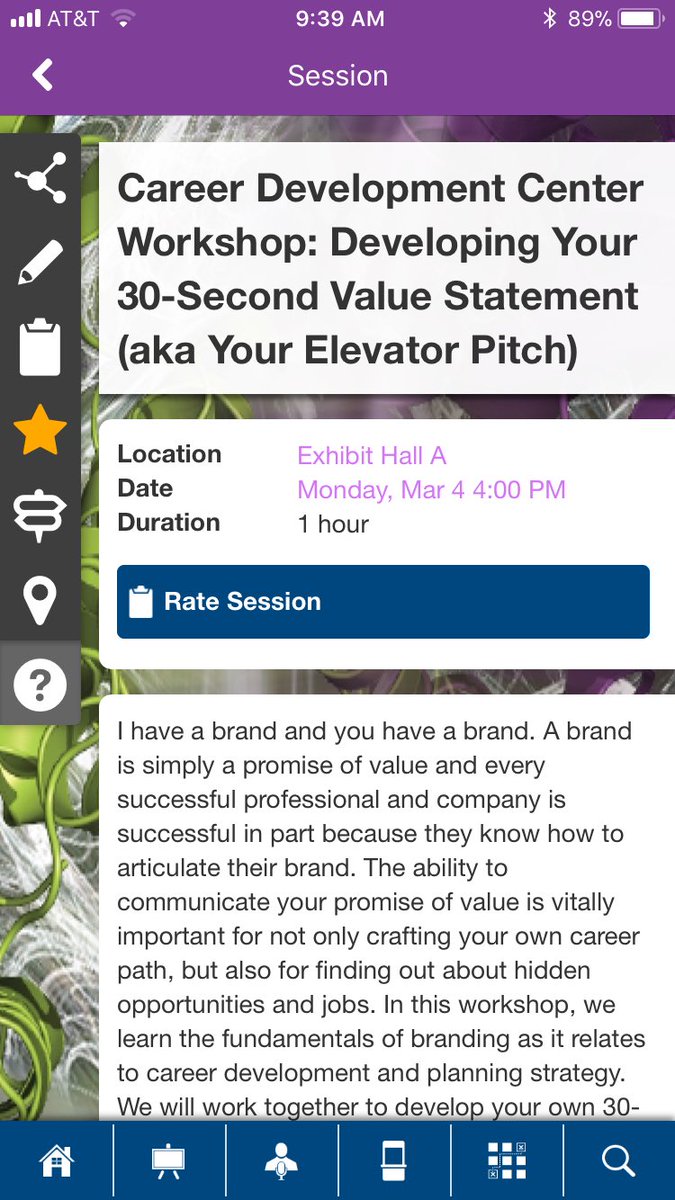 AT&T 9:39 AM 89%

Session

Career Development Center Workshop: Developing Your 30-Second Value Statement (aka Your Elevator Pitch)

Location Exhibit Hall A
Date Monday, Mar 4 4:00 PM
Duration 1 hour

Rate Session

I have a brand and you have a brand. A brand is simply a promise of value and every successful professional and company is successful in part because they know how to articulate their brand. The ability to communicate your promise of value is vitally important for not only crafting your own career path, but also for finding out about hidden opportunities and jobs. In this workshop, we learn the fundamentals of branding as it relates to career development and planning strategy. We will work together to develop your own 30-